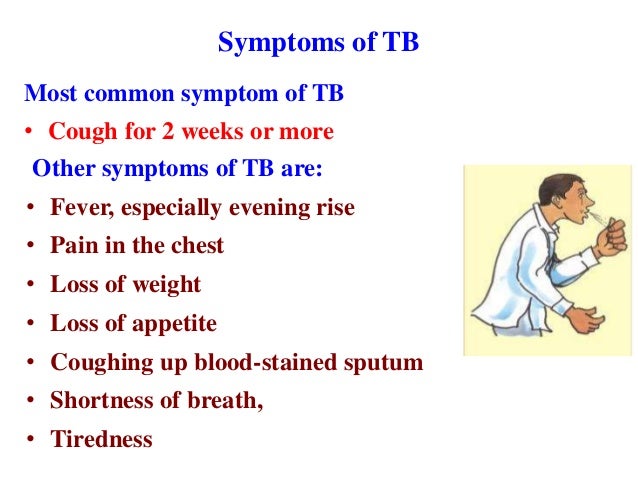 Symptoms of TB

Most common symptom of TB

• Cough for 2 weeks or more

Other symptoms of TB are:

• Fever, especially evening rise
• Pain in the chest
• Loss of weight
• Loss of appetite
• Coughing up blood-stained sputum
• Shortness of breath,
• Tiredness